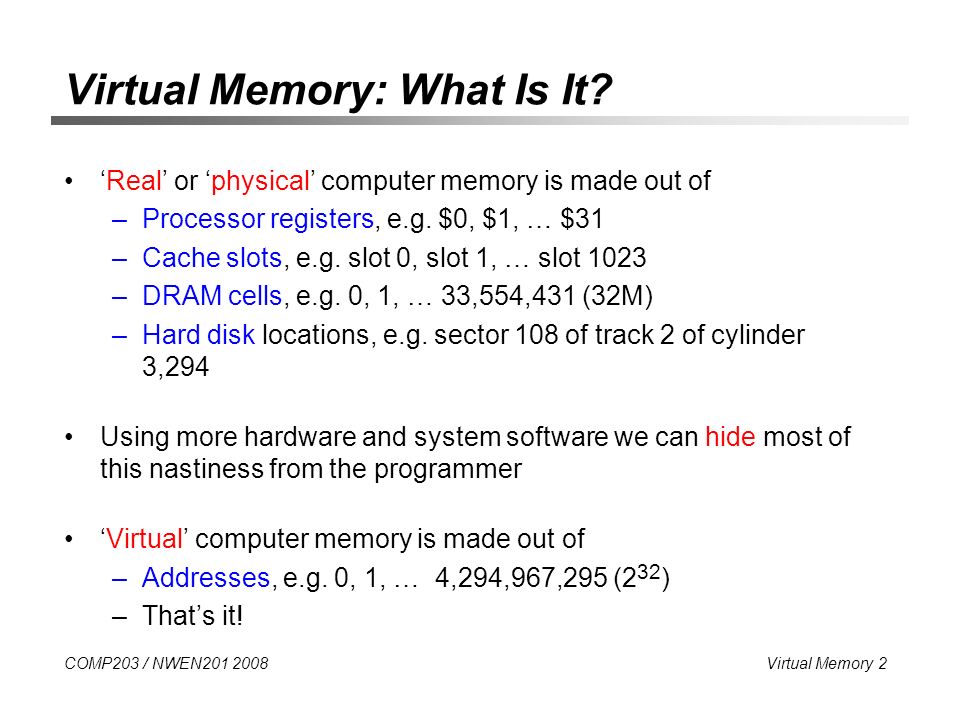 Virtual Memory: What Is It?

• 'Real' or 'physical' computer memory is made out of
– Processor registers, e.g. \$0, \$1, … \$31
– Cache slots, e.g. slot 0, slot 1, … slot 1023
– DRAM cells, e.g. 0, 1, … 33,554,431 (32M)
– Hard disk locations, e.g. sector 108 of track 2 of cylinder 3,294

• Using more hardware and system software we can hide most of this nastiness from the programmer

• 'Virtual' computer memory is made out of
– Addresses, e.g. 0, 1, … 4,294,967,295 ($2^{32}$)
– That's it!

COMP203 / NWEN201 2008

Virtual Memory 2